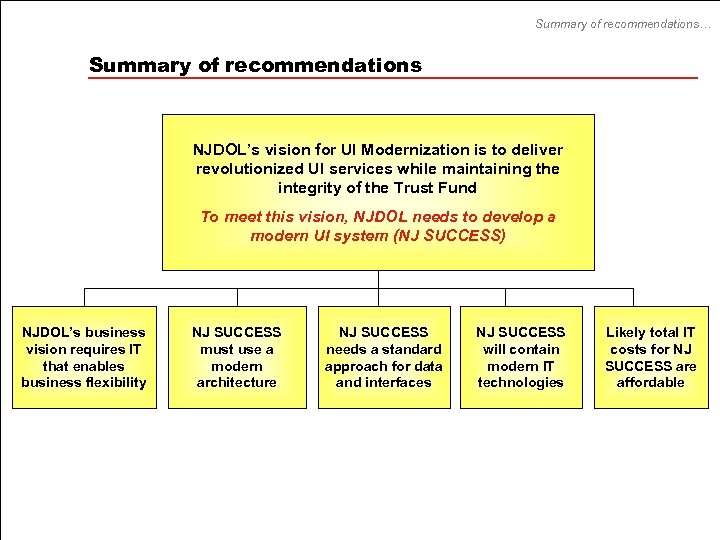 Summary of recommendations…

Summary of recommendations

NJDOL's vision for UI Modernization is to deliver revolutionized UI services while maintaining the integrity of the Trust Fund

To meet this vision, NJDOL needs to develop a modern UI system (NJ SUCCESS)

NJDOL's business vision requires IT that enables business flexibility

NJ SUCCESS must use a modern architecture

NJ SUCCESS needs a standard approach for data and interfaces

NJ SUCCESS will contain modern IT technologies

Likely total IT costs for NJ SUCCESS are affordable